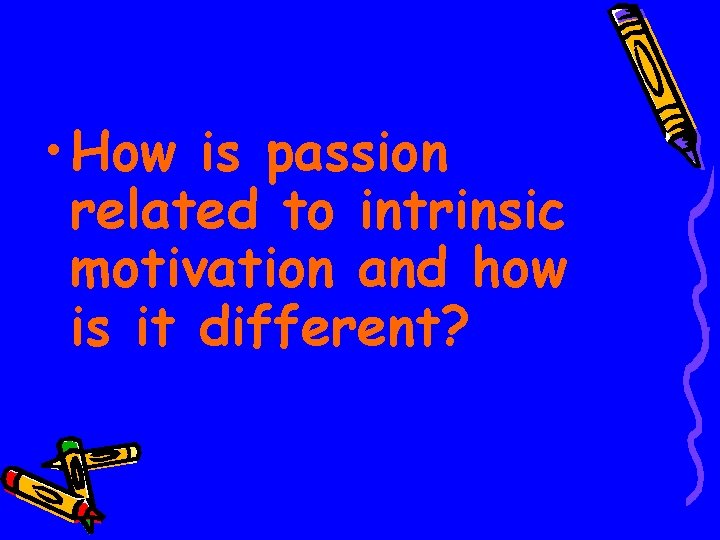 • How is passion related to intrinsic motivation and how is it different?